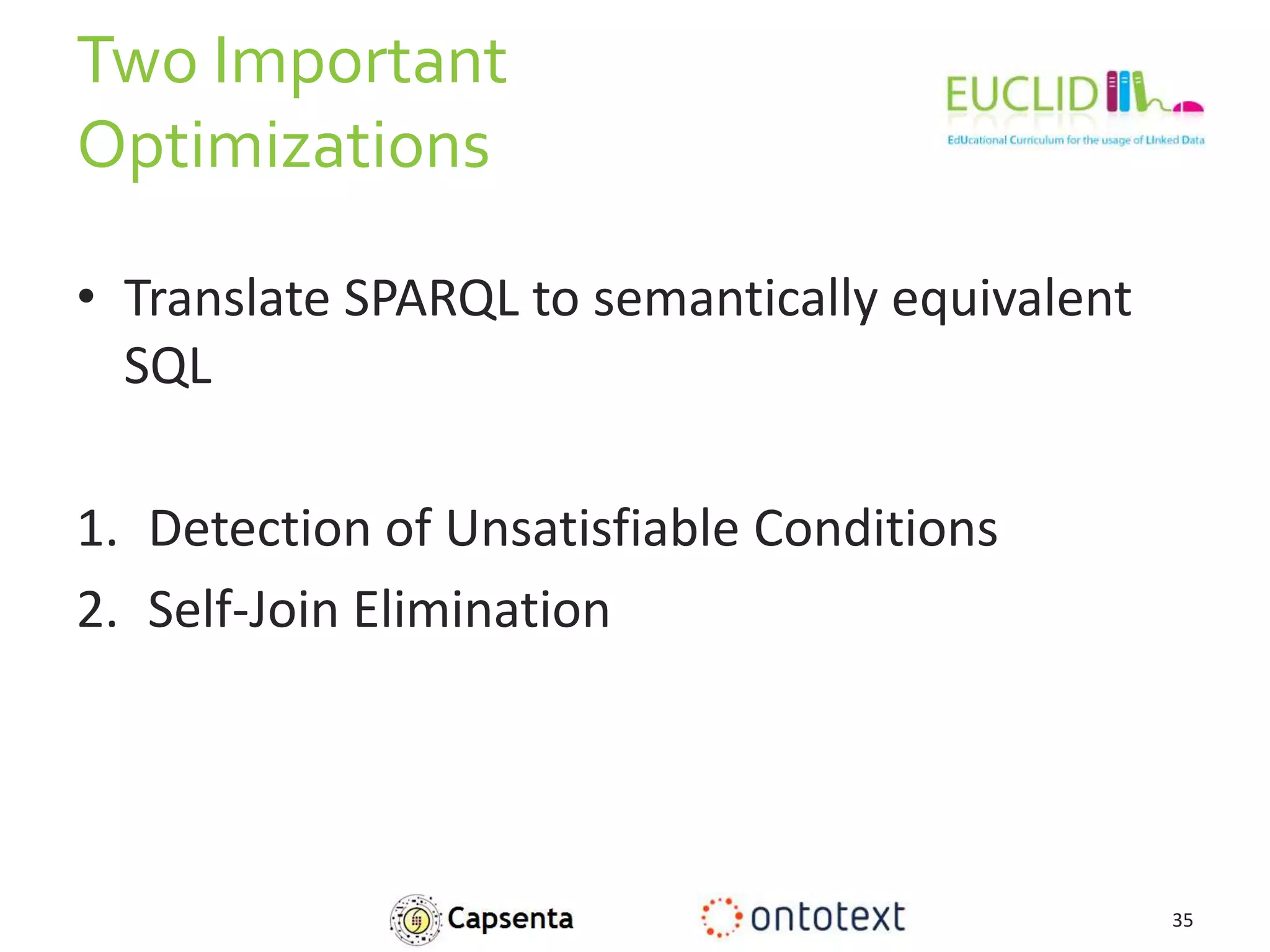 Two Important Optimizations

EUCLID
EdUcational Curriculum for the usage of LInked Data

• Translate SPARQL to semantically equivalent SQL

1. Detection of Unsatisfiable Conditions
2. Self-Join Elimination

Capsenta
ontotext
35